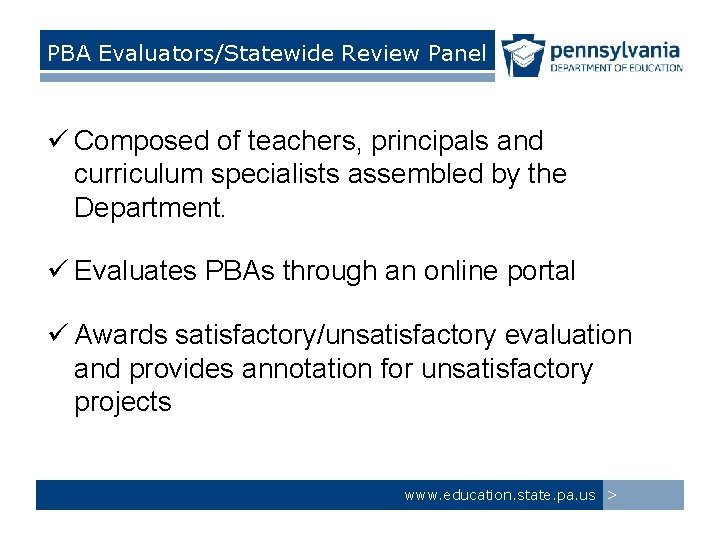 PBA Evaluators/Statewide Review Panel

pennsylvania
DEPARTMENT OF EDUCATION

✓ Composed of teachers, principals and curriculum specialists assembled by the Department.

✓ Evaluates PBAs through an online portal

✓ Awards satisfactory/unsatisfactory evaluation and provides annotation for unsatisfactory projects

www.education.state.pa.us >